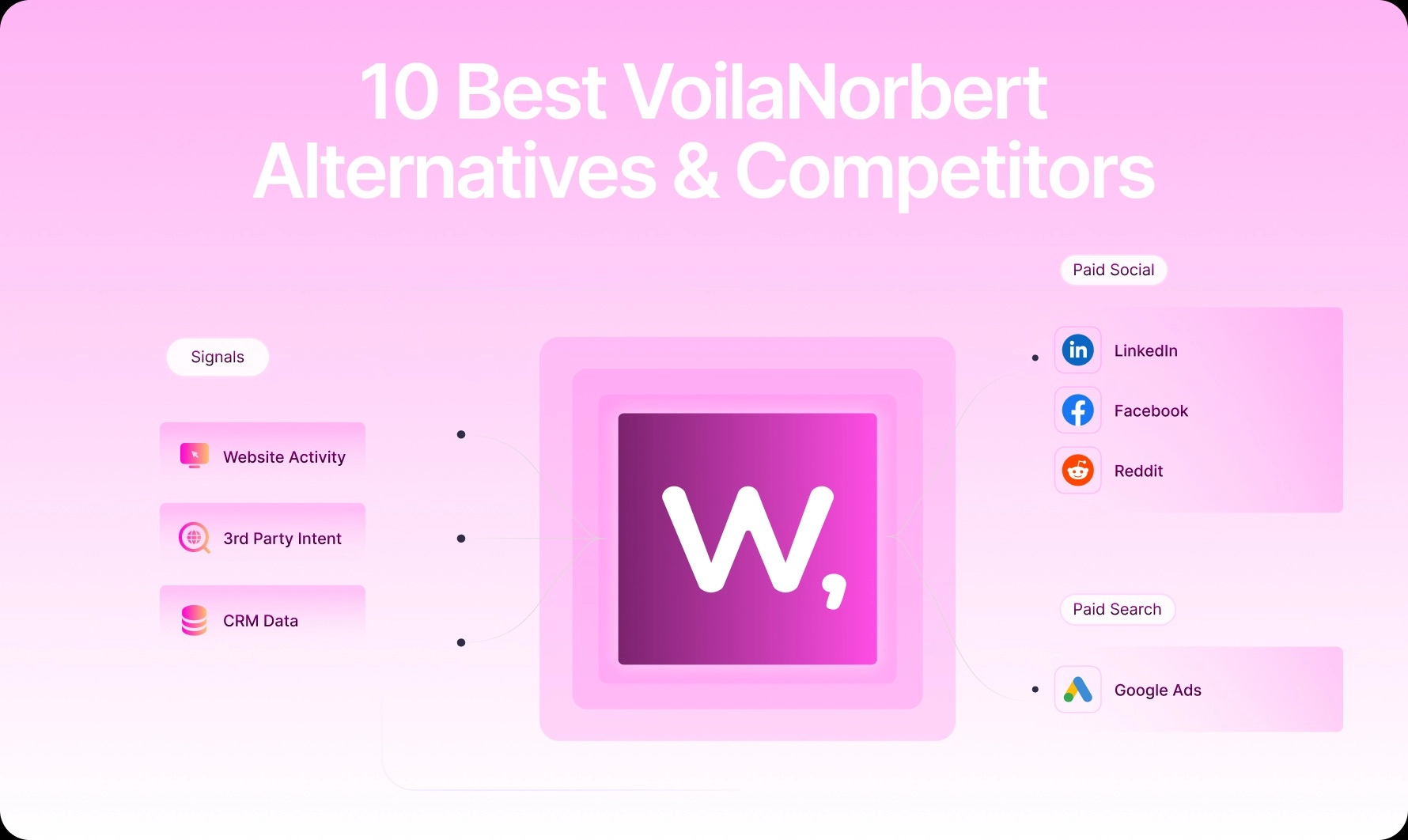 10 Best VoilaNorbert Alternatives & Competitors

Signals

Website Activity

3rd Party Intent

CRM Data

W,

Paid Social

LinkedIn

Facebook

Reddit

Paid Search

Google Ads